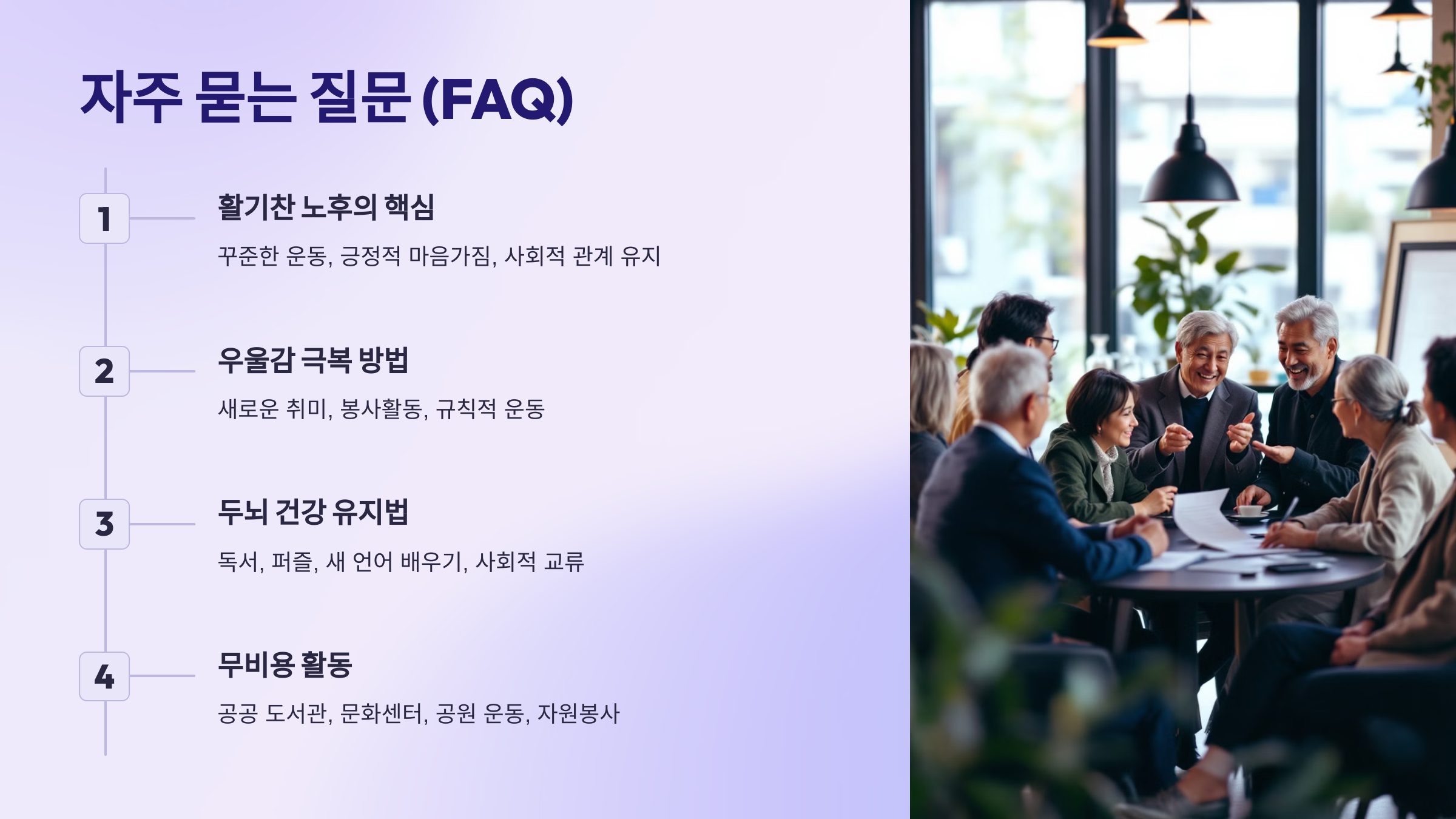 자주 묻는 질문 (FAQ)

1

활기찬 노후의 핵심

꾸준한 운동, 긍정적 마음가짐, 사회적 관계 유지

2

우울감 극복 방법

새로운 취미, 봉사활동, 규칙적 운동

3

두뇌 건강 유지법

독서, 퍼즐, 새 언어 배우기, 사회적 교류

4

무비용 활동

공공 도서관, 문화센터, 공원 운동, 자원봉사